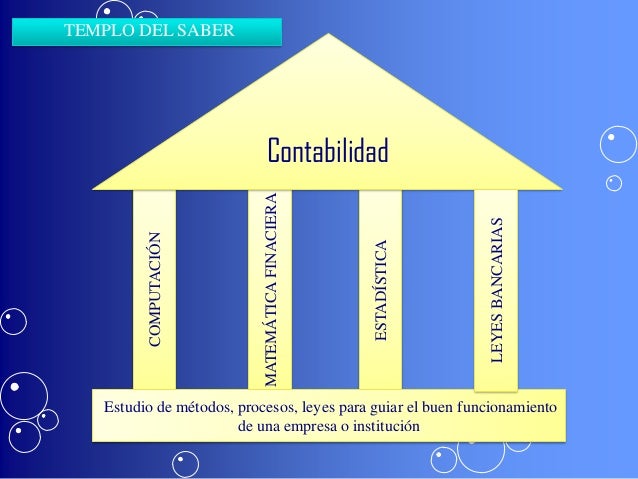 TEMPLO DEL SABER

Contabilidad

COMPUTACIÓN

MATEMÁTICA FINACIERA

ESTADÍSTICA

LEYES BANCARIAS

Estudio de métodos, procesos, leyes para guiar el buen funcionamiento de una empresa o institución